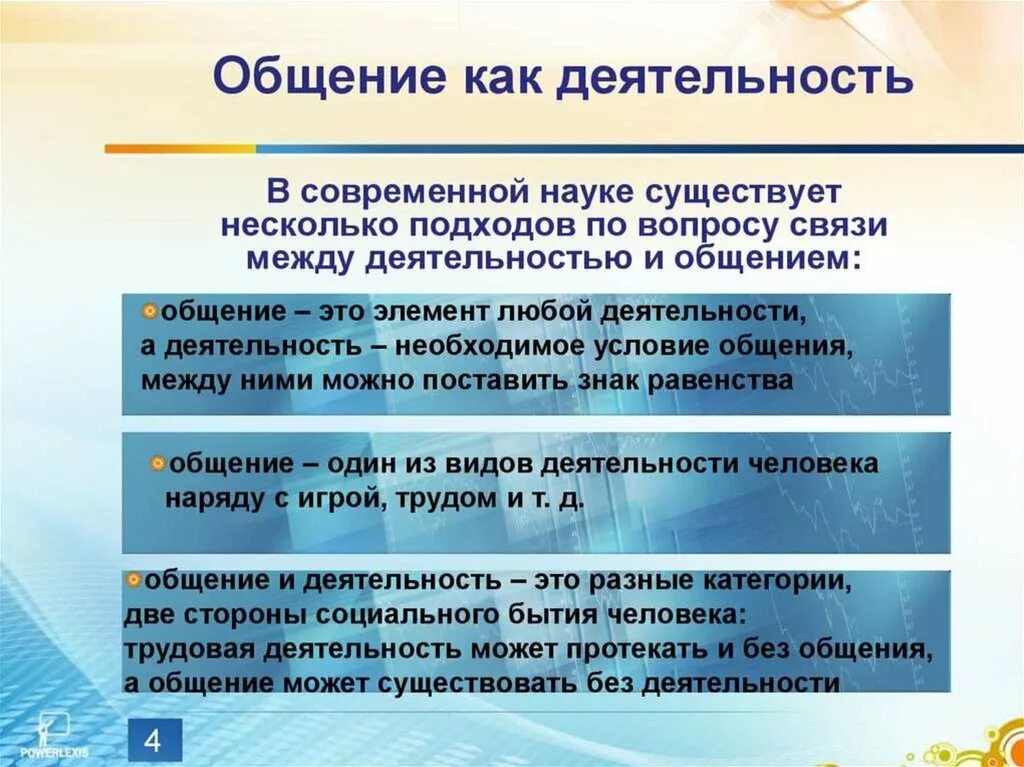 Общение как деятельность

В современной науке существует несколько подходов по вопросу связи между деятельностью и общением:

общение – это элемент любой деятельности, а деятельность – необходимое условие общения, между ними можно поставить знак равенства

общение – один из видов деятельности человека наряду с игрой, трудом и т. д.

общение и деятельность – это разные категории, две стороны социального бытия человека: трудовая деятельность может протекать и без общения, а общение может существовать без деятельности

POWERLEXIS

4